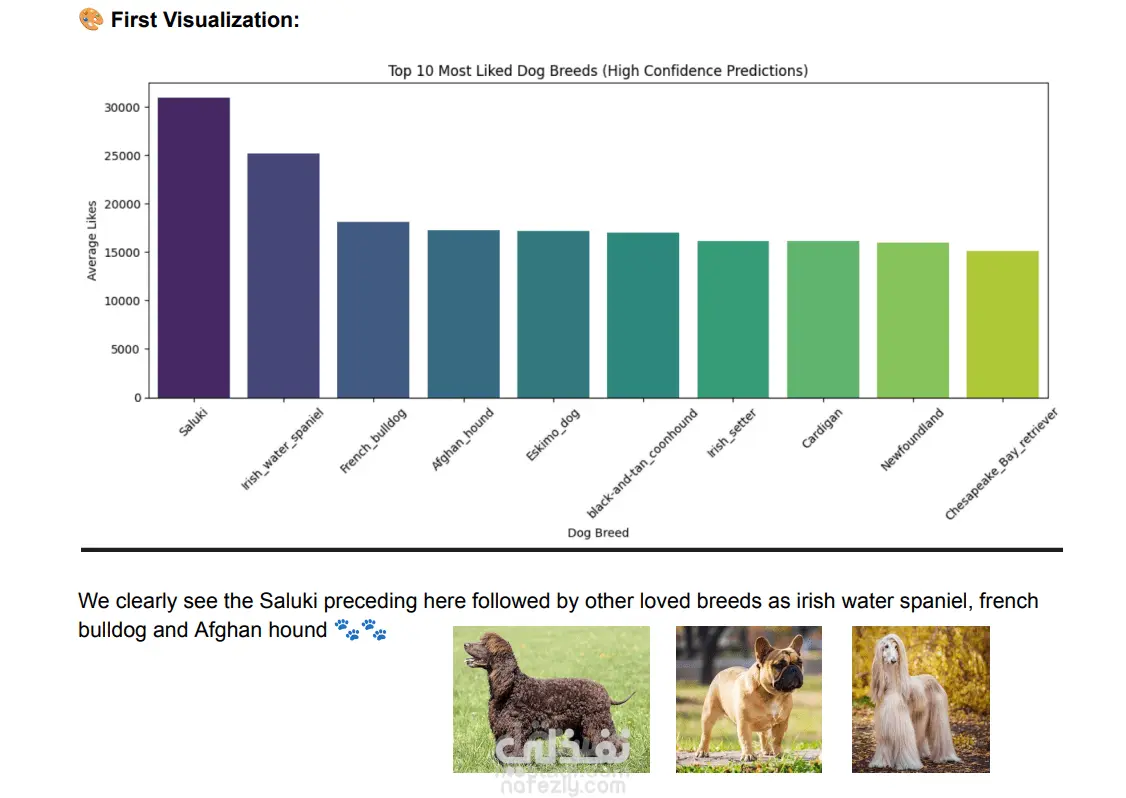 🎨 First Visualization:

Top 10 Most Liked Dog Breeds (High Confidence Predictions)

Average Likes

30000
25000
20000
15000
10000
5000
0

Saluki
Irish_water_spaniel
French_bulldog
Afghan_hound
Eskimo_dog
black-and-tan_coonhound
Irish_setter
Cardigan
Newfoundland
Chesapeake_Bay_retriever

Dog Breed

We clearly see the Saluki preceding here followed by other loved breeds as irish water spaniel, french bulldog and Afghan hound 🐾🐾

نفذلي
nafezly.com